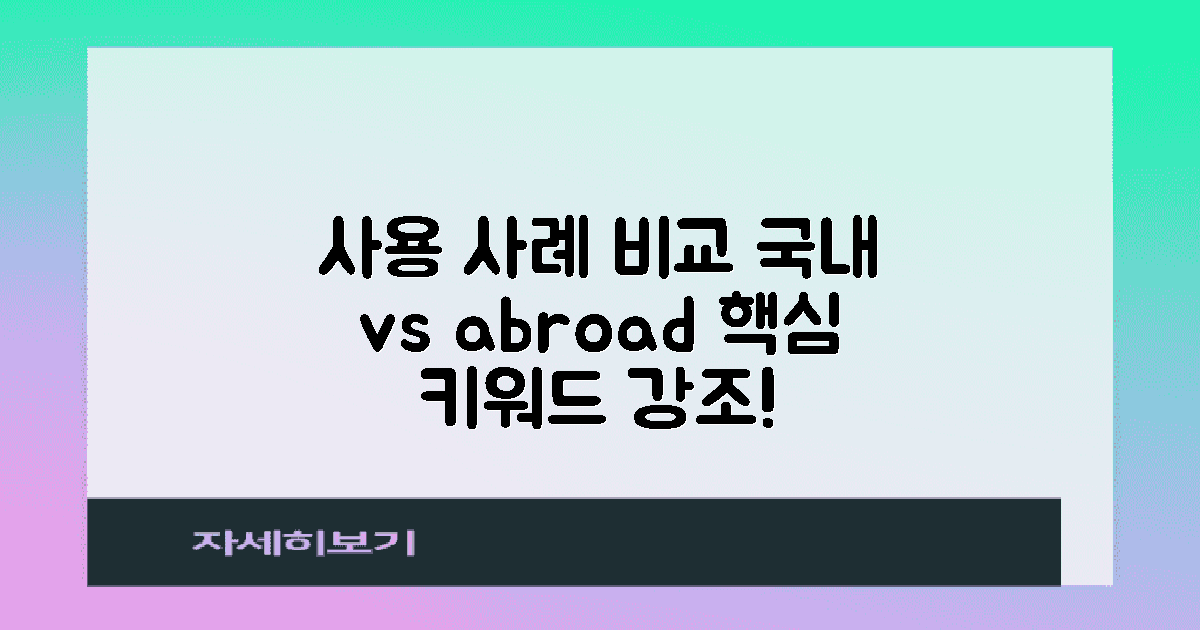 사용 사례 비교 국내 vs abroad 핵심 키워드 강조!

자세히보기